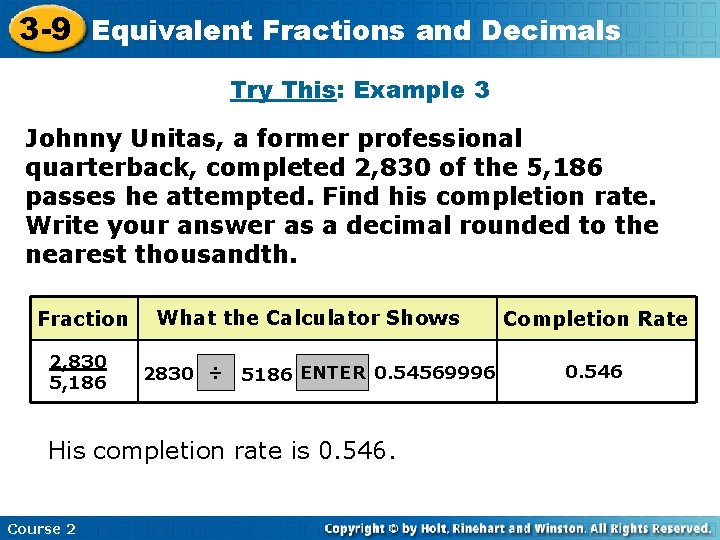 3-9 Equivalent Fractions and Decimals

Try This: Example 3

Johnny Unitas, a former professional quarterback, completed 2,830 of the 5,186 passes he attempted. Find his completion rate. Write your answer as a decimal rounded to the nearest thousandth.

| Fraction | What the Calculator Shows | Completion Rate |
|---|---|---|
| $\frac{2,830}{5,186}$ | 2830 ÷ 5186 ENTER 0.54569996 | 0.546 |

His completion rate is 0.546.

Course 2

Copyright © by Holt, Rinehart and Winston. All Rights Reserved.